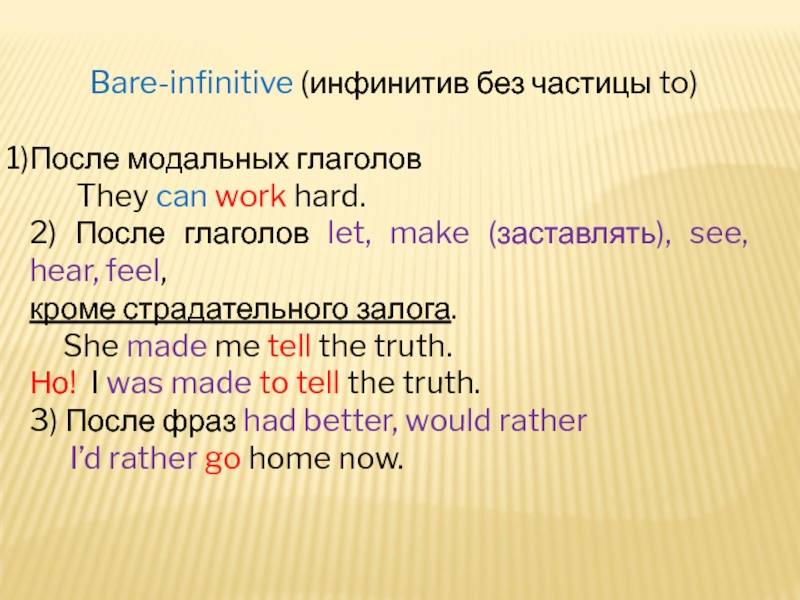 Bare-infinitive (инфинитив без частицы to)

1)После модальных глаголов
They can work hard.
2) После глаголов let, make (заставлять), see, hear, feel,
кроме страдательного залога.
She made me tell the truth.
Но! I was made to tell the truth.
3) После фраз had better, would rather
I'd rather go home now.